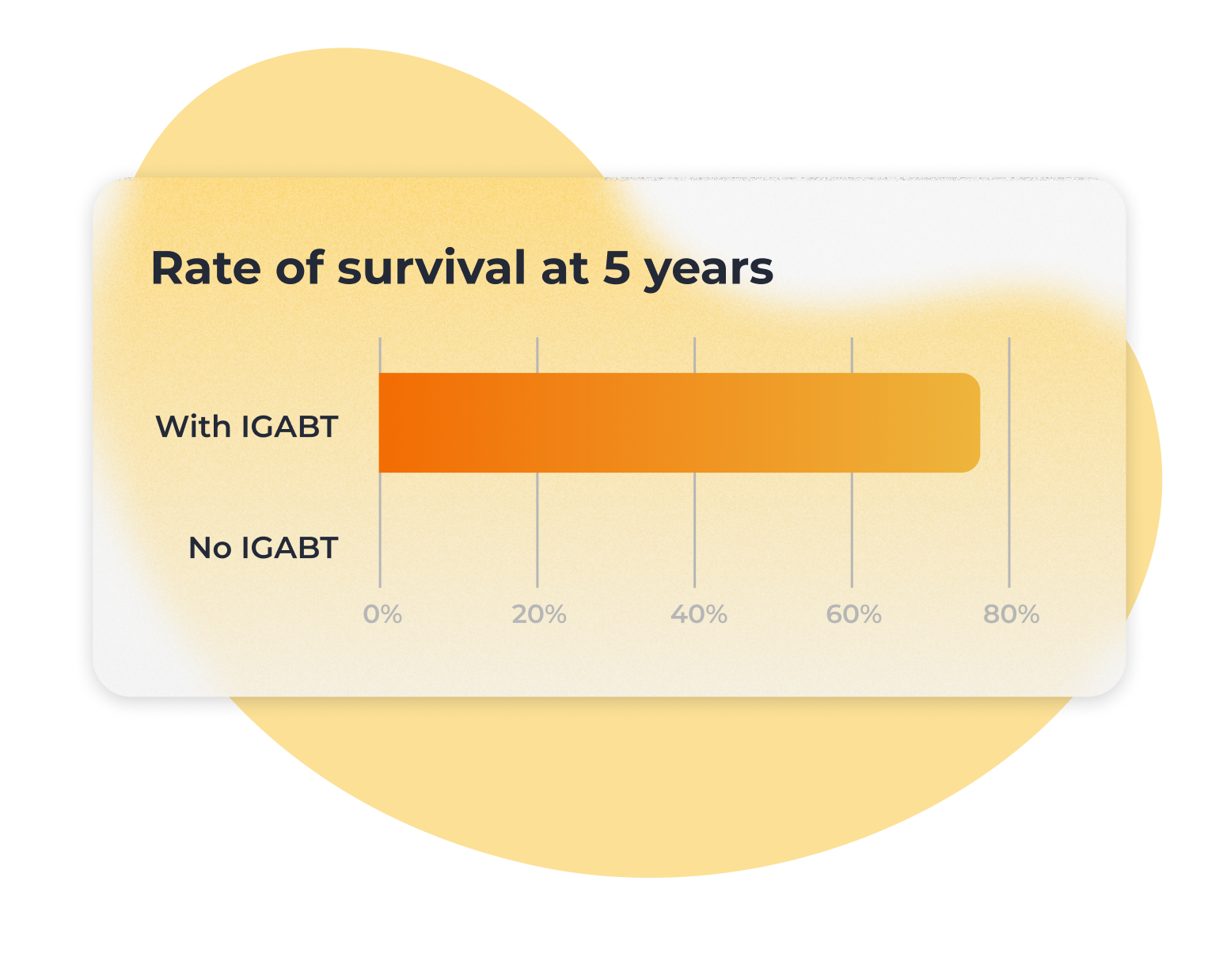 Rate of survival at 5 years

With IGABT

No IGABT

0%
20%
40%
60%
80%